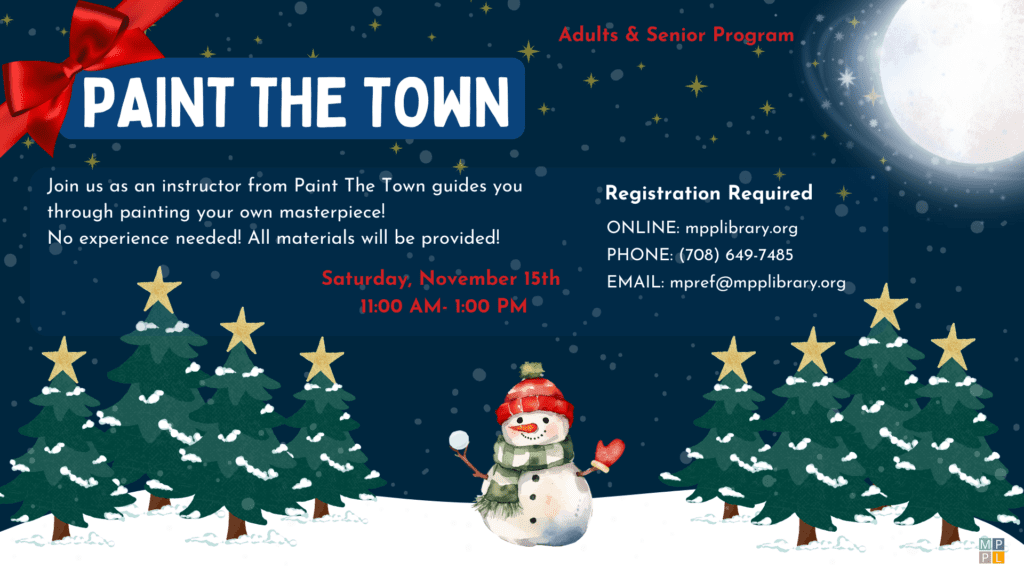 Adults & Senior Program

PAINT THE TOWN

Join us as an instructor from Paint The Town guides you through painting your own masterpiece!
No experience needed! All materials will be provided!

Saturday, November 15th
11:00 AM- 1:00 PM

Registration Required
ONLINE: mpplibrary.org
PHONE: (708) 649-7485
EMAIL: mpref@mpplibrary.org

M P P L